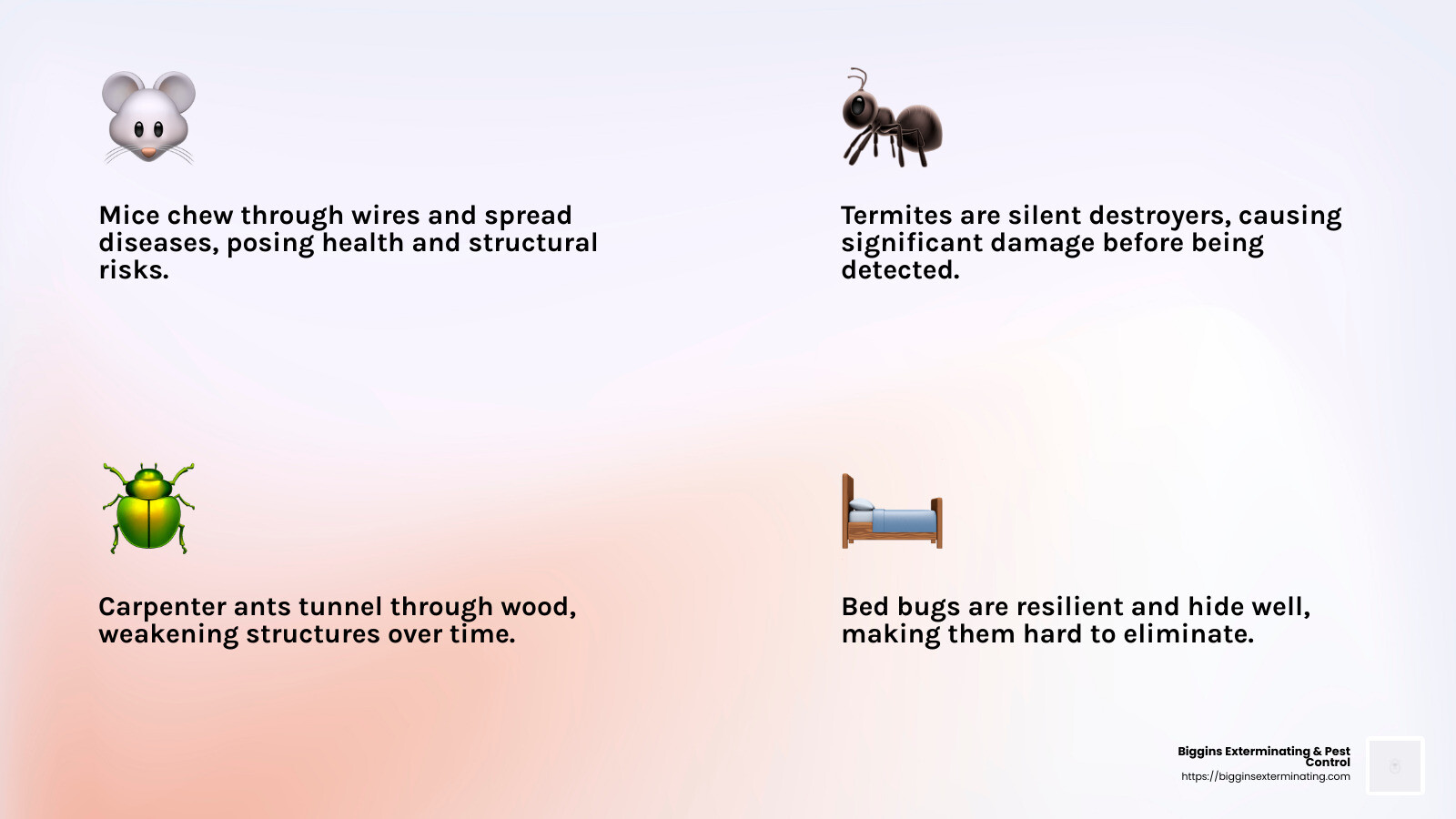 Mice chew through wires and spread diseases, posing health and structural risks.

Termites are silent destroyers, causing significant damage before being detected.

Carpenter ants tunnel through wood, weakening structures over time.

Bed bugs are resilient and hide well, making them hard to eliminate.

Biggins Exterminating & Pest Control
https://bigginsexterminating.com